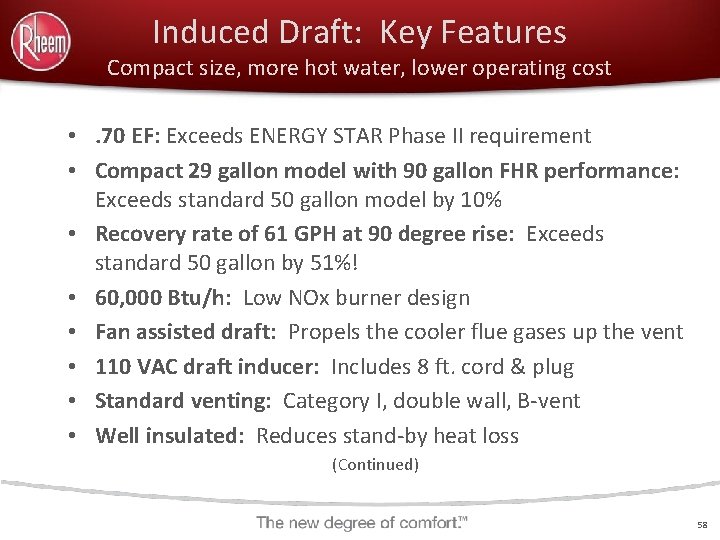 Rheem

Induced Draft: Key Features

Compact size, more hot water, lower operating cost

• .70 EF: Exceeds ENERGY STAR Phase II requirement
• Compact 29 gallon model with 90 gallon FHR performance: Exceeds standard 50 gallon model by 10%
• Recovery rate of 61 GPH at 90 degree rise: Exceeds standard 50 gallon by 51%!
• 60,000 Btu/h: Low NOx burner design
• Fan assisted draft: Propels the cooler flue gases up the vent
• 110 VAC draft inducer: Includes 8 ft. cord & plug
• Standard venting: Category I, double wall, B-vent
• Well insulated: Reduces stand-by heat loss

(Continued)

The new degree of comfort.™

58